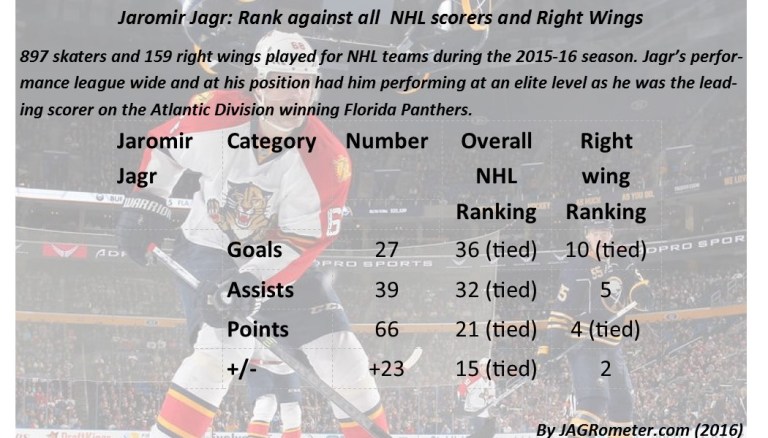 Jaromir Jagr: Rank against all NHL scorers and Right Wings

897 skaters and 159 right wings played for NHL teams during the 2015-16 season. Jagr's performance league wide and at his position had him performing at an elite level as he was the leading scorer on the Atlantic Division winning Florida Panthers.

| Jaromir Jagr | Category | Number | Overall NHL Ranking | Right wing Ranking |
|---|---|---|---|---|
| | Goals | 27 | 36 (tied) | 10 (tied) |
| | Assists | 39 | 32 (tied) | 5 |
| | Points | 66 | 21 (tied) | 4 (tied) |
| | +/- | +23 | 15 (tied) | 2 |

By JAGRometer.com (2016)